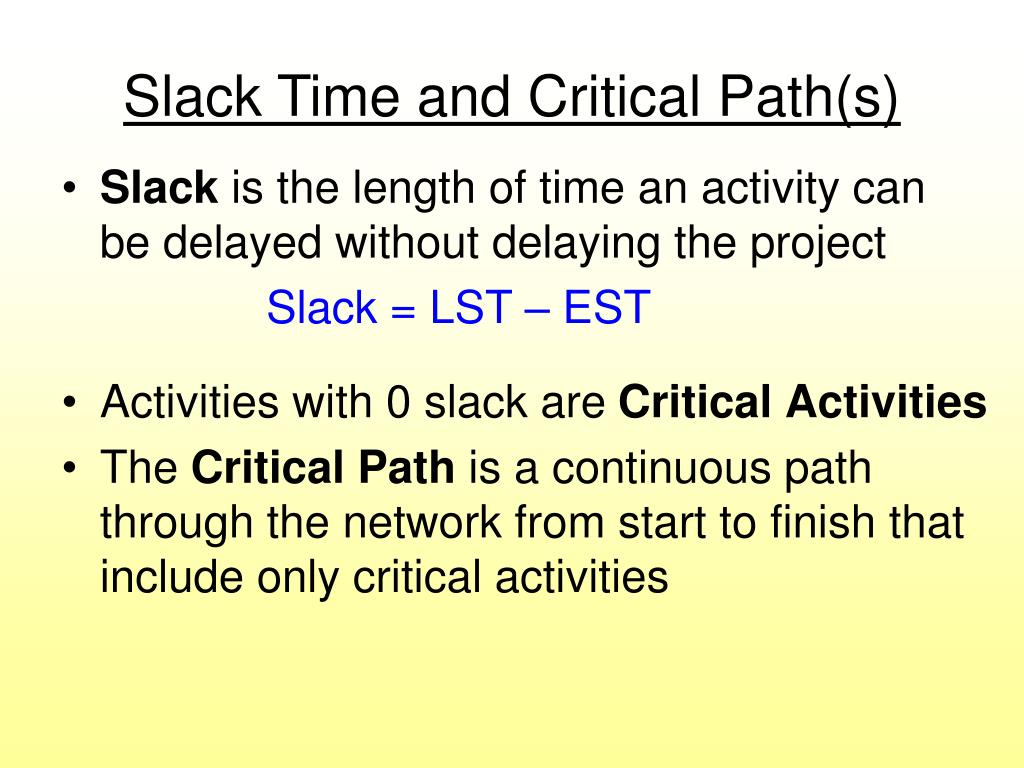 Slack Time and Critical Path(s)

• Slack is the length of time an activity can be delayed without delaying the project

Slack = LST – EST

• Activities with 0 slack are Critical Activities

• The Critical Path is a continuous path through the network from start to finish that include only critical activities